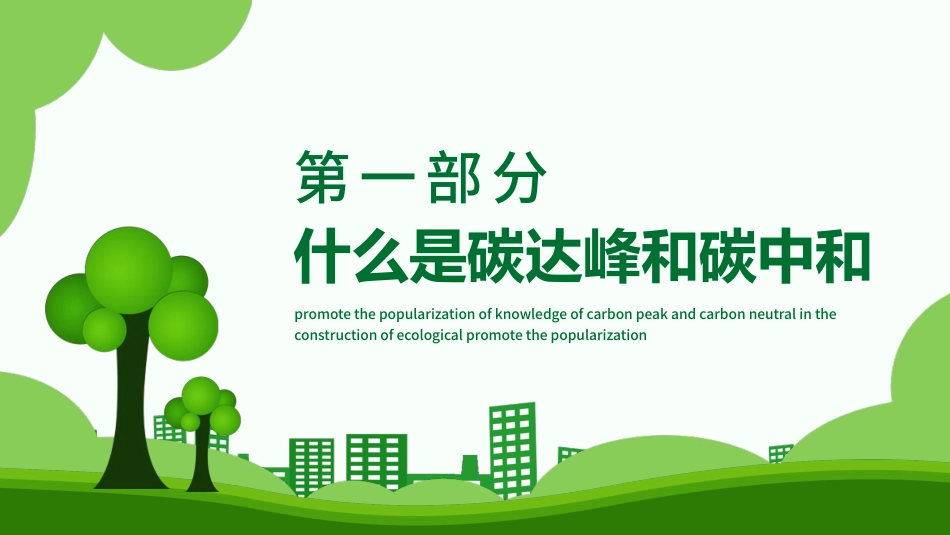 第一部分
什么是碳达峰和碳中和

promote the popularization of knowledge of carbon peak and carbon neutral in the construction of ecological promote the popularization